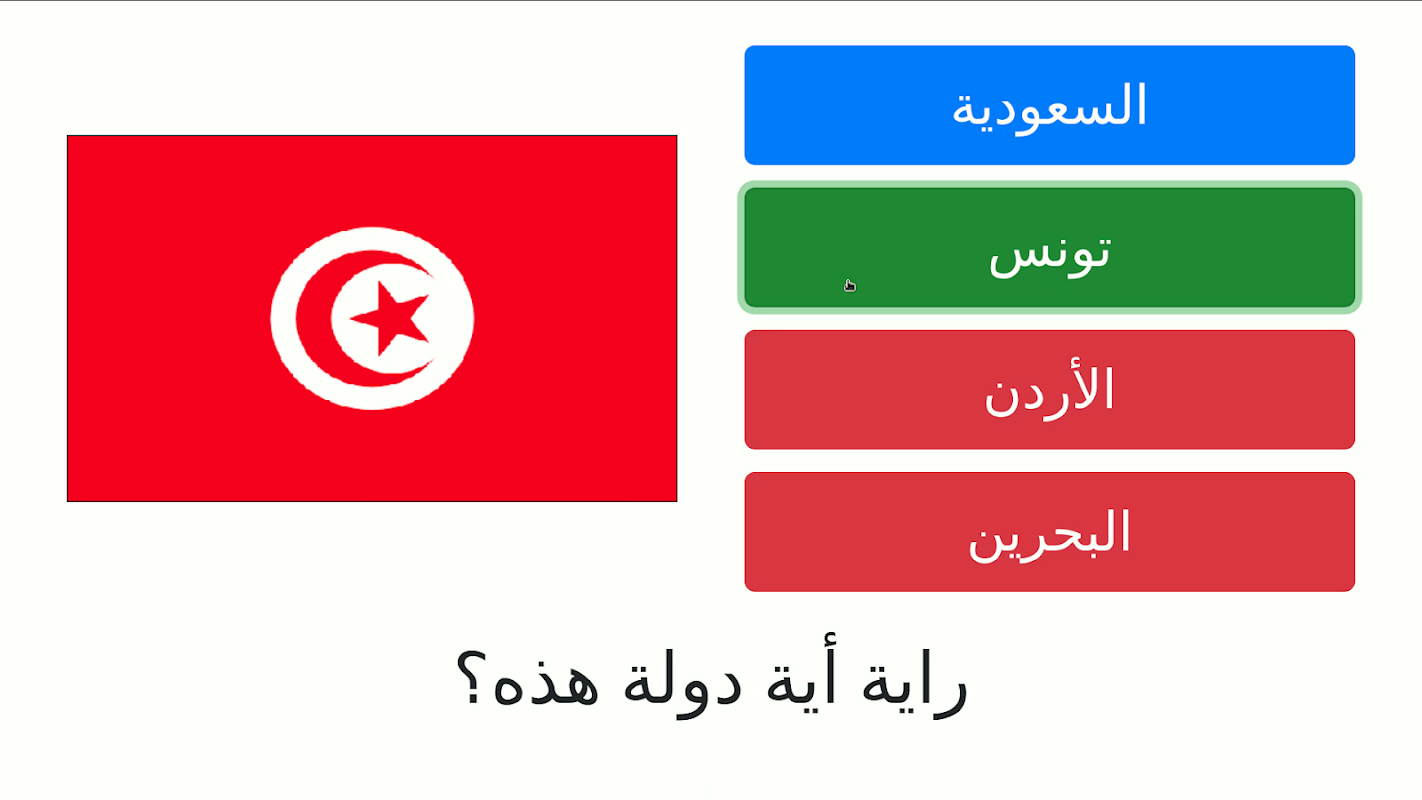 السعودية

تونس

الأردن

البحرين

راية أية دولة هذه؟